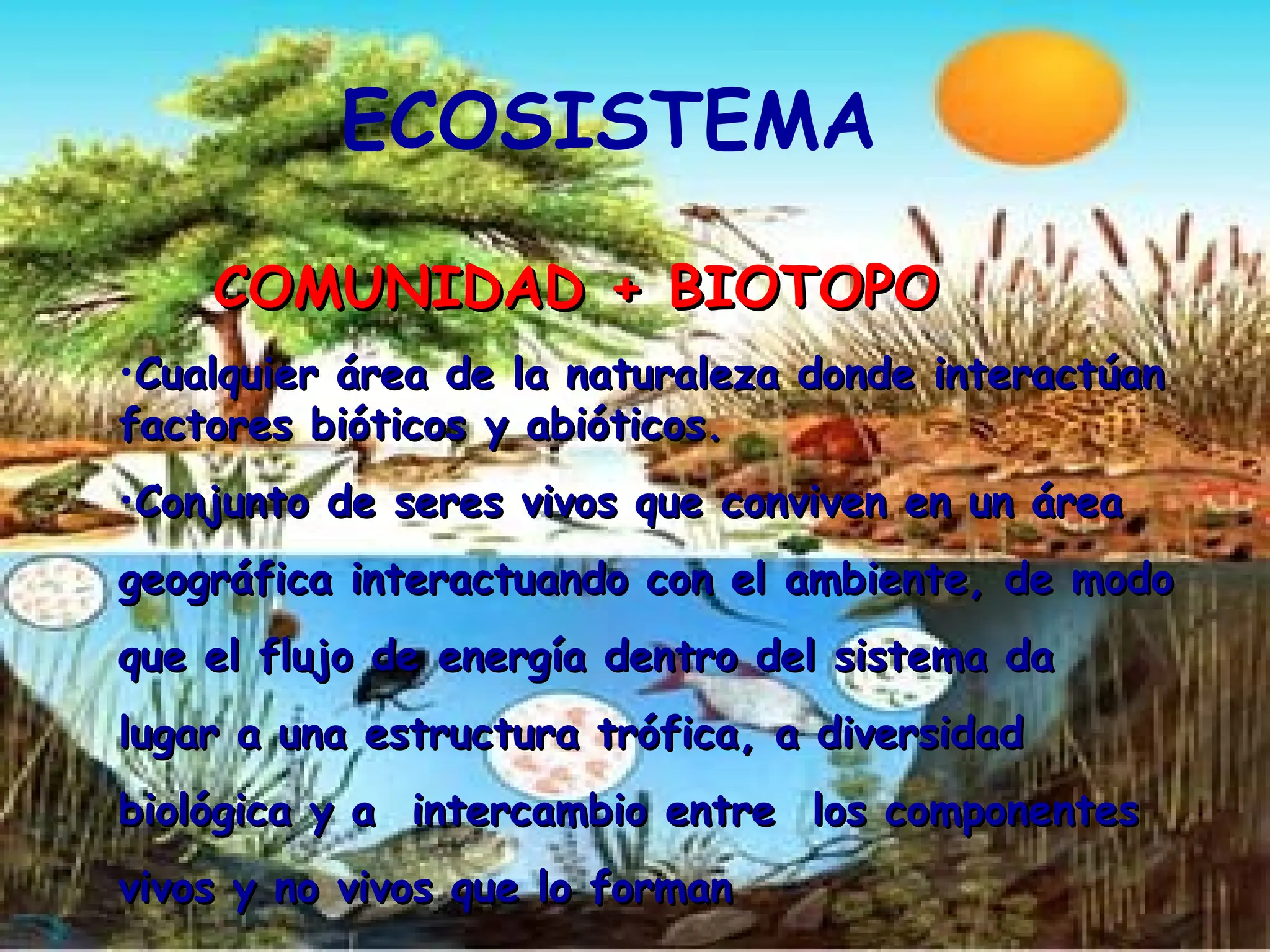 ECOSISTEMA

COMUNIDAD + BIOTOPO

•Cualquier área de la naturaleza donde interactúan factores bióticos y abióticos.

•Conjunto de seres vivos que conviven en un área geográfica interactuando con el ambiente, de modo que el flujo de energía dentro del sistema da lugar a una estructura trófica, a diversidad biológica y a intercambio entre los componentes vivos y no vivos que lo forman